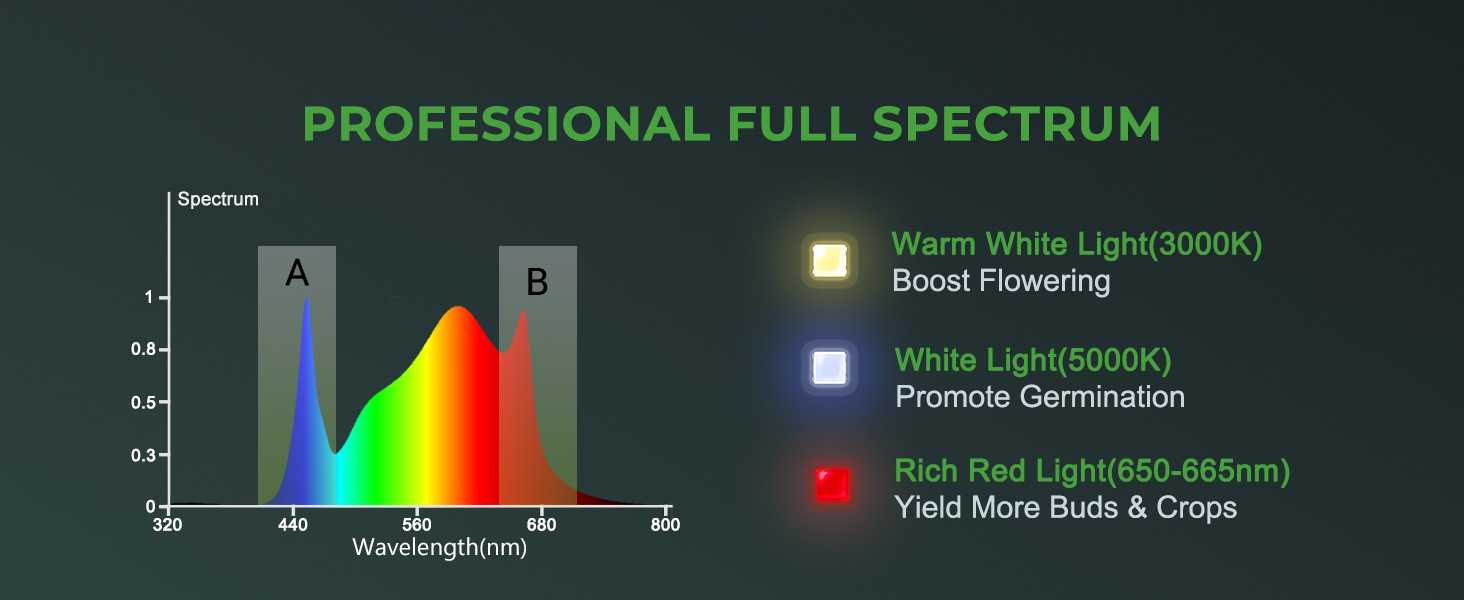 PROFESSIONAL FULL SPECTRUM

Spectrum

A

B

1

0.8

0.5

0.3

0

320

440

560

680

800

Wavelength(nm)

Warm White Light(3000K)
Boost Flowering

White Light(5000K)
Promote Germination

Rich Red Light(650-665nm)
Yield More Buds & Crops